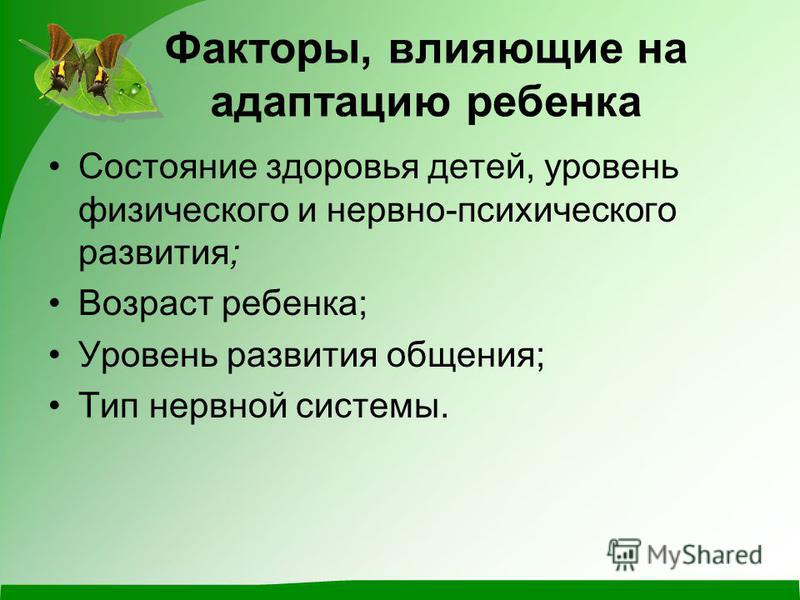 Факторы, влияющие на адаптацию ребенка

• Состояние здоровья детей, уровень физического и нервно-психического развития;
• Возраст ребенка;
• Уровень развития общения;
• Тип нервной системы.

MyShared